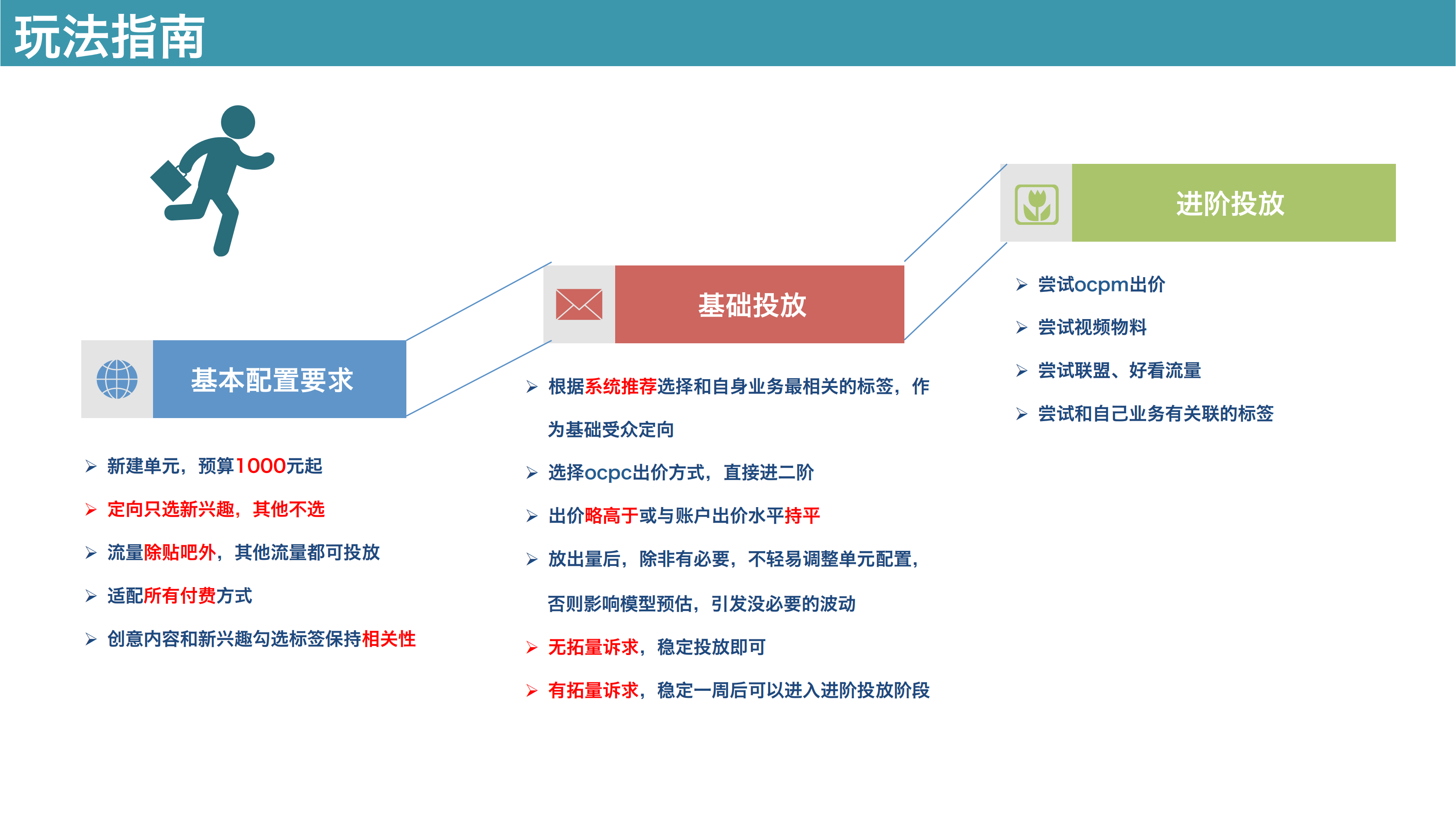 玩法指南

基本配置要求

➢ 新建单元，预算1000元起
➢ 定向只选新兴趣，其他不选
➢ 流量除贴吧外，其他流量都可投放
➢ 适配所有付费方式
➢ 创意内容和新兴趣勾选标签保持相关性

基础投放

➢ 根据系统推荐选择和自身业务最相关的标签，作为基础受众定向
➢ 选择ocpc出价方式，直接进二阶
➢ 出价略高于或与账户出价水平持平
➢ 放出量后，除非有必要，不轻易调整单元配置，否则影响模型预估，引发没必要的波动
➢ 无拓量诉求，稳定投放即可
➢ 有拓量诉求，稳定一周后可以进入进阶投放阶段

进阶投放

➢ 尝试ocpm出价
➢ 尝试视频物料
➢ 尝试联盟、好看流量
➢ 尝试和自己业务有关联的标签